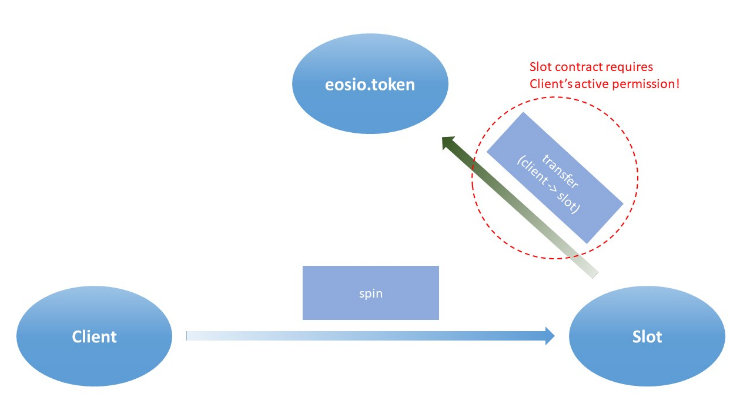 eosio.token

Slot contract requires Client's active permission!

transfer (client -> slot)

spin

Client

Slot